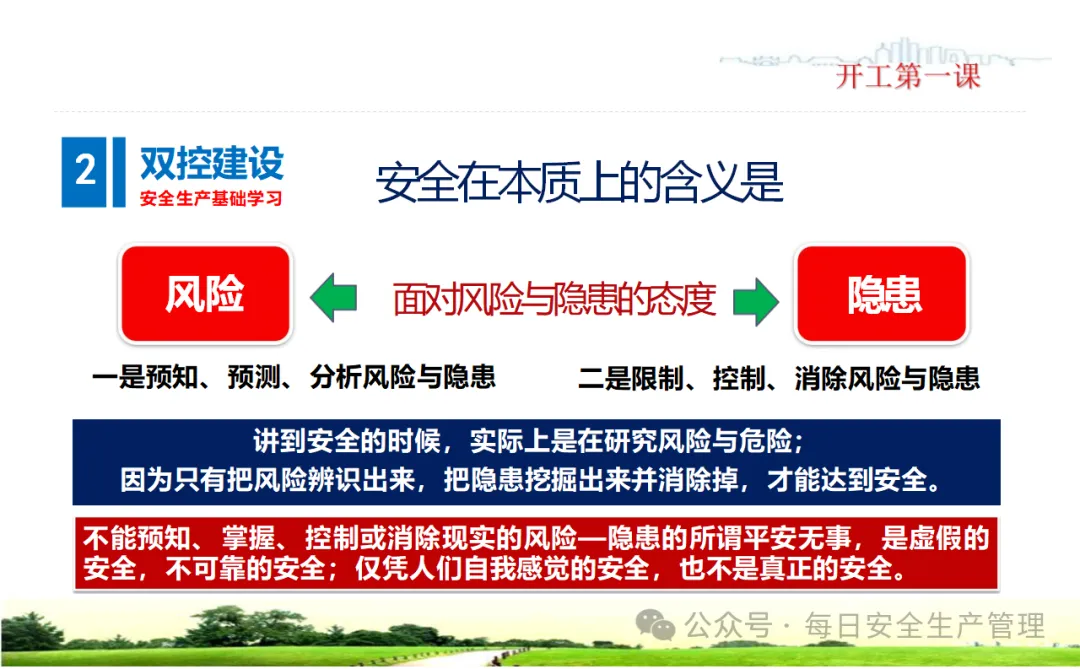 开工第一课

2 双控建设
安全生产基础学习

安全在本质上的含义是

风险

面对风险与隐患的态度

隐患

一是预知、预测、分析风险与隐患

二是限制、控制、消除风险与隐患

讲到安全的时候，实际上是在研究风险与危险；
因为只有把风险辨识出来，把隐患挖掘出来并消除掉，才能达到安全。

不能预知、掌握、控制或消除现实的风险—隐患的所谓平安无事，是虚假的安全，不可靠的安全；仅凭人们自我感觉的安全，也不是真正的安全。

公众号 · 每日安全生产管理